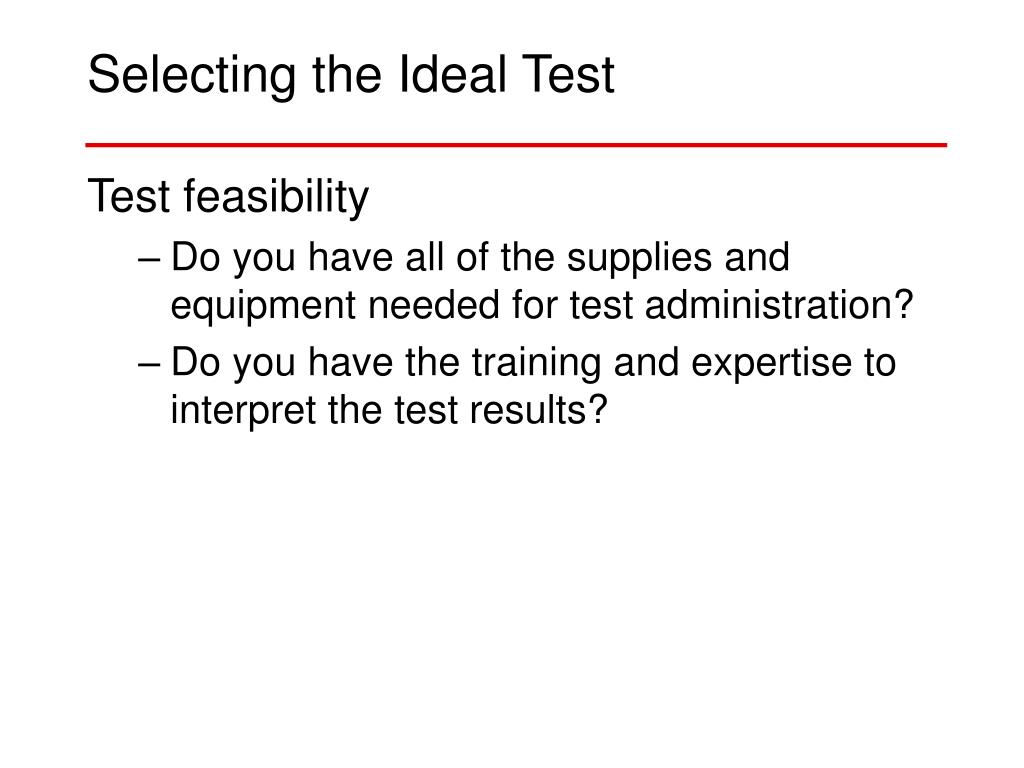 Selecting the Ideal Test

Test feasibility

– Do you have all of the supplies and equipment needed for test administration?

– Do you have the training and expertise to interpret the test results?